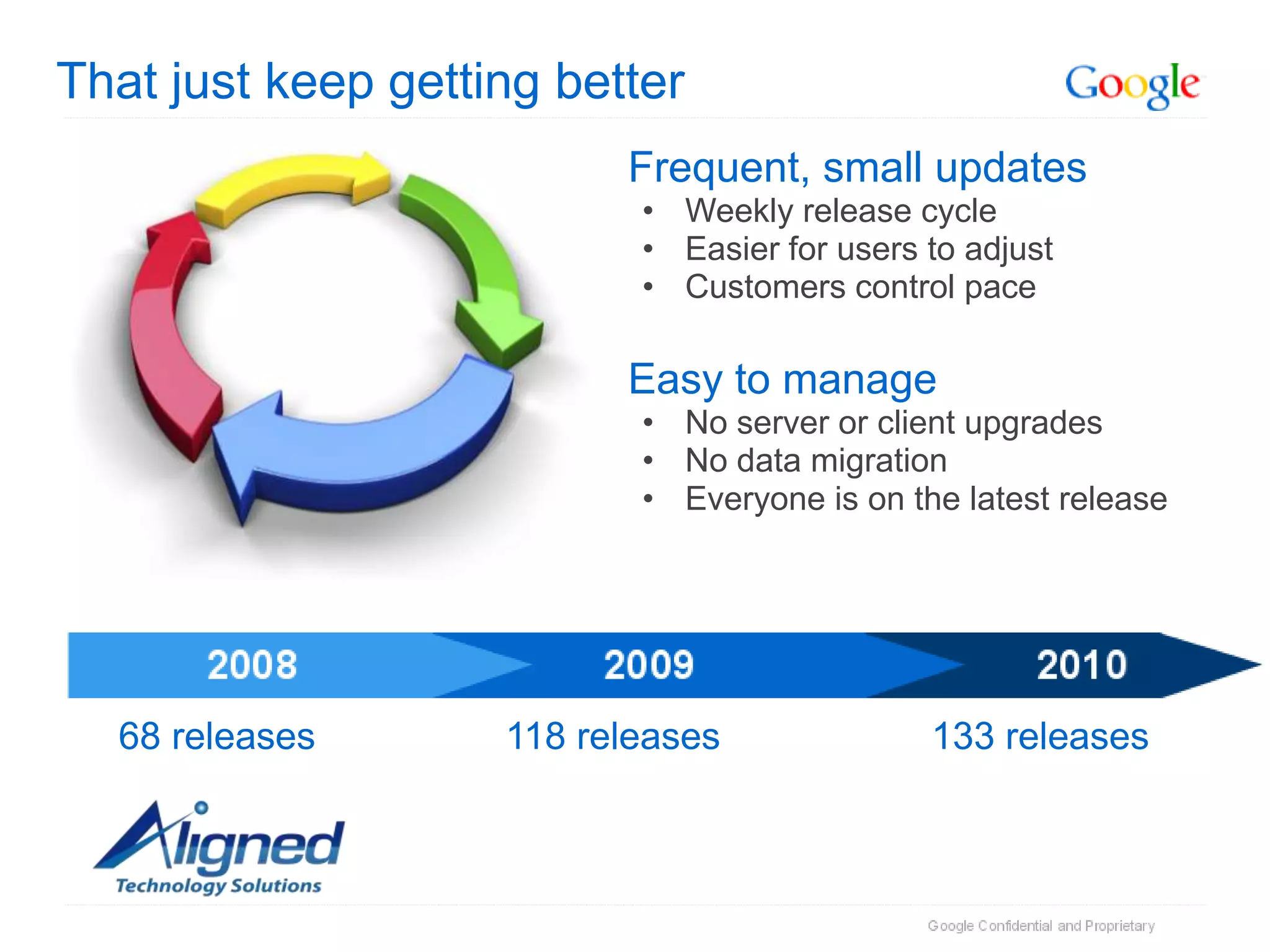 That just keep getting better

Google

Frequent, small updates
• Weekly release cycle
• Easier for users to adjust
• Customers control pace

Easy to manage
• No server or client upgrades
• No data migration
• Everyone is on the latest release

2008
2009
2010

68 releases
118 releases
133 releases

Aligned
Technology Solutions

Google Confidential and Proprietary